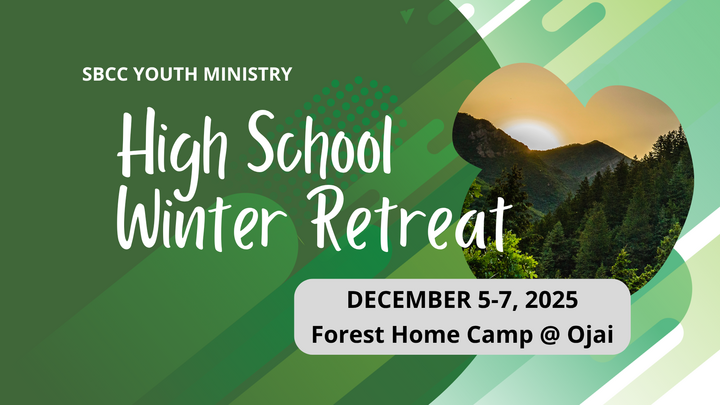 SBCC YOUTH MINISTRY

High School Winter Retreat

DECEMBER 5-7, 2025
Forest Home Camp @ Ojai